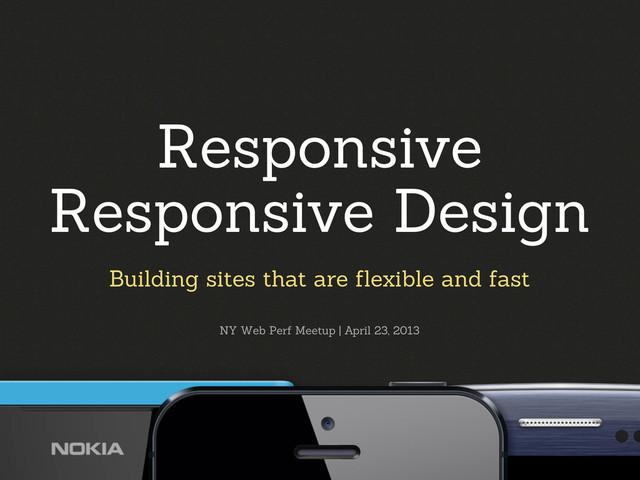 Responsive Responsive Design

Building sites that are flexible and fast

NY Web Perf Meetup | April 23, 2013

NOKIA